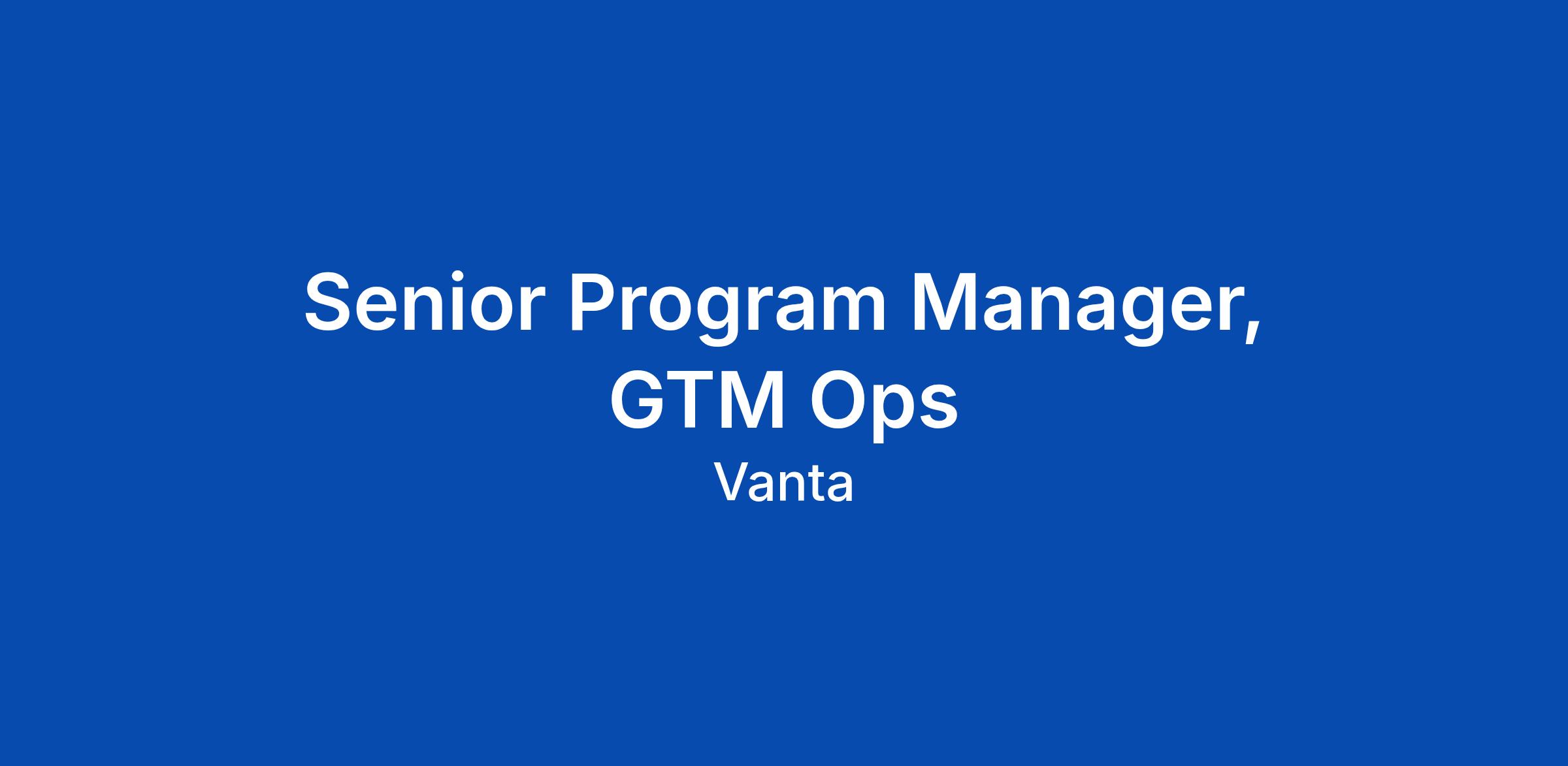 Senior Program Manager, GTM Ops

Vanta